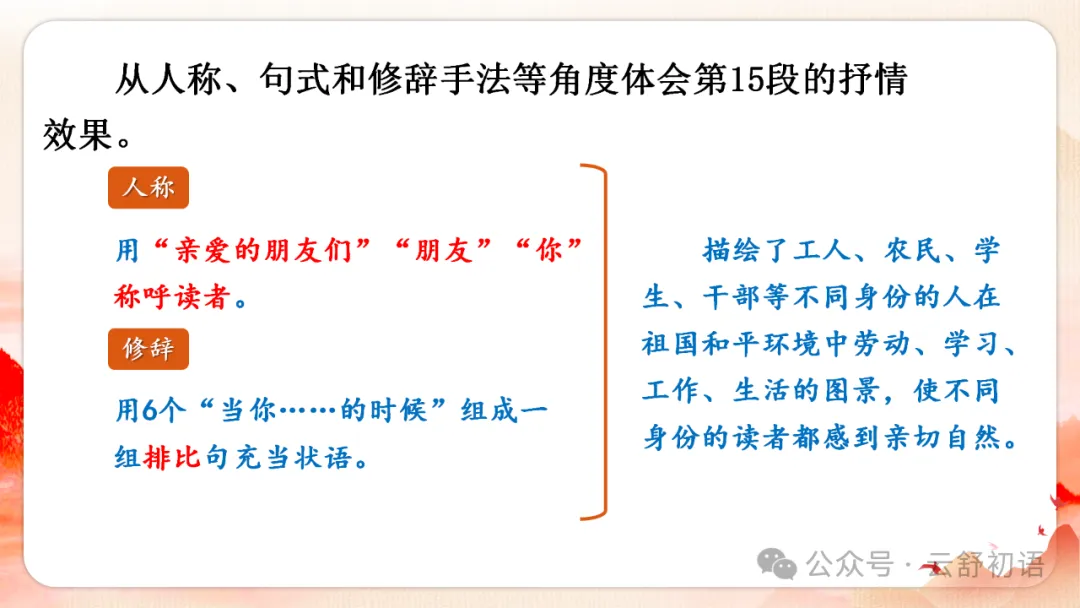 从人称、句式和修辞手法等角度体会第15段的抒情效果。

人称

用“亲爱的朋友们”“朋友”“你”称呼读者。

修辞

用6个“当你……的时候”组成一组排比句充当状语。

描绘了工人、农民、学生、干部等不同身份的人在祖国和平环境中劳动、学习、工作、生活的图景，使不同身份的读者都感到亲切自然。

公众号 · 云舒初语